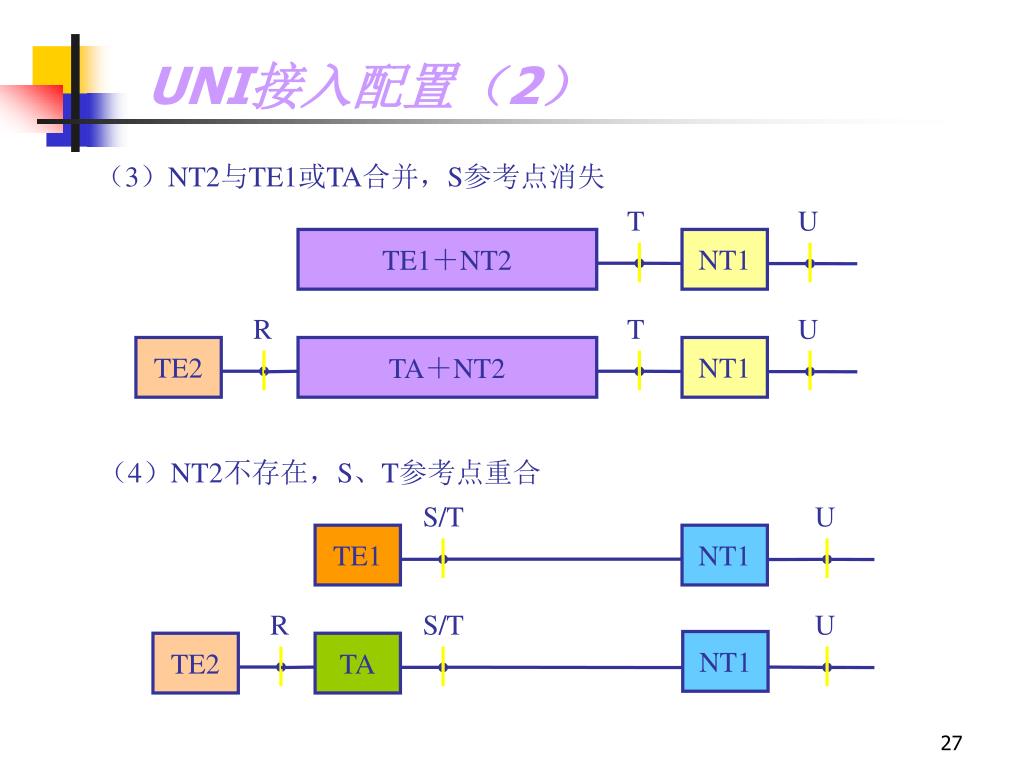 UNI接入配置（2）

（3）NT2与TE1或TA合并，S参考点消失

T U

TE1＋NT2 NT1

R T U

TE2 TA＋NT2 NT1

（4）NT2不存在，S、T参考点重合

S/T U

TE1 NT1

R S/T U

TE2 TA NT1

27